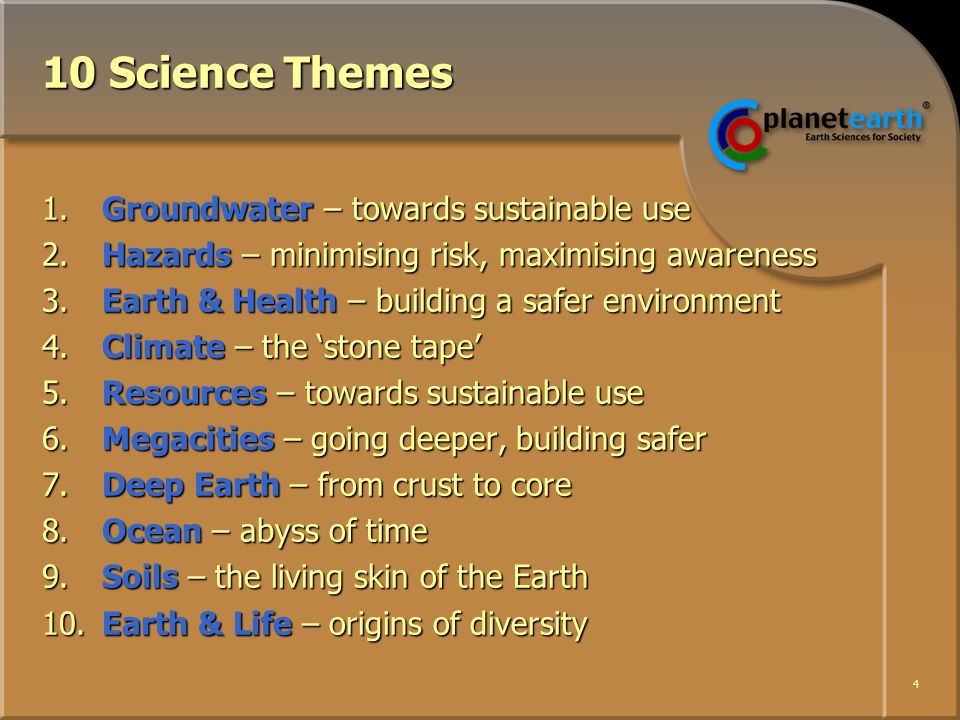 10 Science Themes

planetearth®
Earth Sciences for Society

1. Groundwater – towards sustainable use
2. Hazards – minimising risk, maximising awareness
3. Earth & Health – building a safer environment
4. Climate – the ‘stone tape’
5. Resources – towards sustainable use
6. Megacities – going deeper, building safer
7. Deep Earth – from crust to core
8. Ocean – abyss of time
9. Soils – the living skin of the Earth
10. Earth & Life – origins of diversity

4